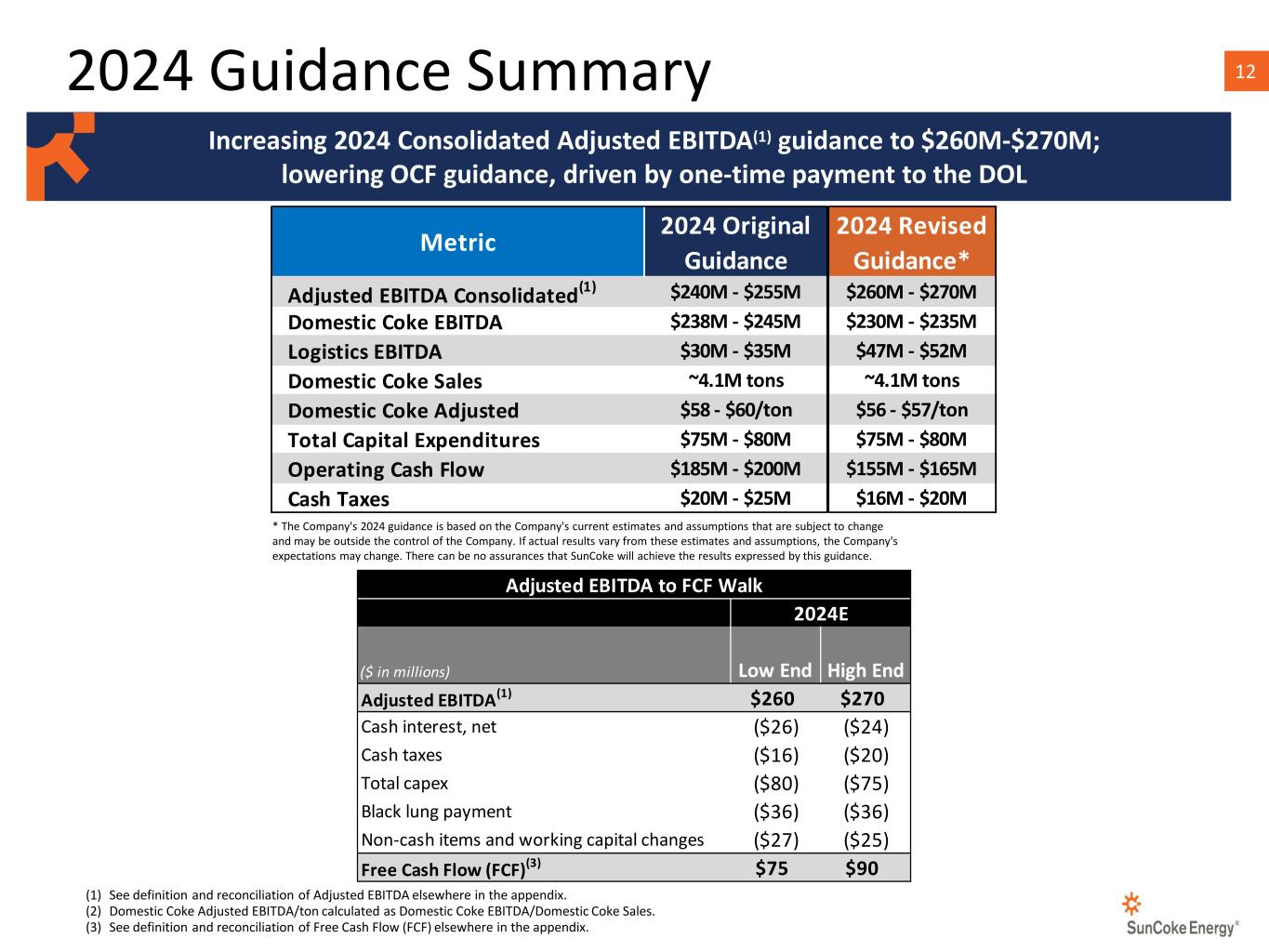 2024 Guidance Summary

12

Increasing 2024 Consolidated Adjusted EBITDA$^{(1)}$ guidance to \$260M-\$270M; lowering OCF guidance, driven by one-time payment to the DOL

| Metric | 2024 Original Guidance | 2024 Revised Guidance* |
|---|---|---|
| Adjusted EBITDA Consolidated$^{(1)}$ | \$240M - \$255M | \$260M - \$270M |
| Domestic Coke EBITDA | \$238M - \$245M | \$230M - \$235M |
| Logistics EBITDA | \$30M - \$35M | \$47M - \$52M |
| Domestic Coke Sales | ~4.1M tons | ~4.1M tons |
| Domestic Coke Adjusted | \$58 - \$60/ton | \$56 - \$57/ton |
| Total Capital Expenditures | \$75M - \$80M | \$75M - \$80M |
| Operating Cash Flow | \$185M - \$200M | \$155M - \$165M |
| Cash Taxes | \$20M - \$25M | \$16M - \$20M |

* The Company's 2024 guidance is based on the Company's current estimates and assumptions that are subject to change and may be outside the control of the Company. If actual results vary from these estimates and assumptions, the Company's expectations may change. There can be no assurances that SunCoke will achieve the results expressed by this guidance.

Adjusted EBITDA to FCF Walk

| | 2024E | |
|---|---|---|
| (\$ in millions) | Low End | High End |
| Adjusted EBITDA$^{(1)}$ | \$260 | \$270 |
| Cash interest, net | (\$26) | (\$24) |
| Cash taxes | (\$16) | (\$20) |
| Total capex | (\$80) | (\$75) |
| Black lung payment | (\$36) | (\$36) |
| Non-cash items and working capital changes | (\$27) | (\$25) |
| Free Cash Flow (FCF)$^{(3)}$ | \$75 | \$90 |

(1) See definition and reconciliation of Adjusted EBITDA elsewhere in the appendix.
(2) Domestic Coke Adjusted EBITDA/ton calculated as Domestic Coke EBITDA/Domestic Coke Sales.
(3) See definition and reconciliation of Free Cash Flow (FCF) elsewhere in the appendix.

SunCoke Energy®